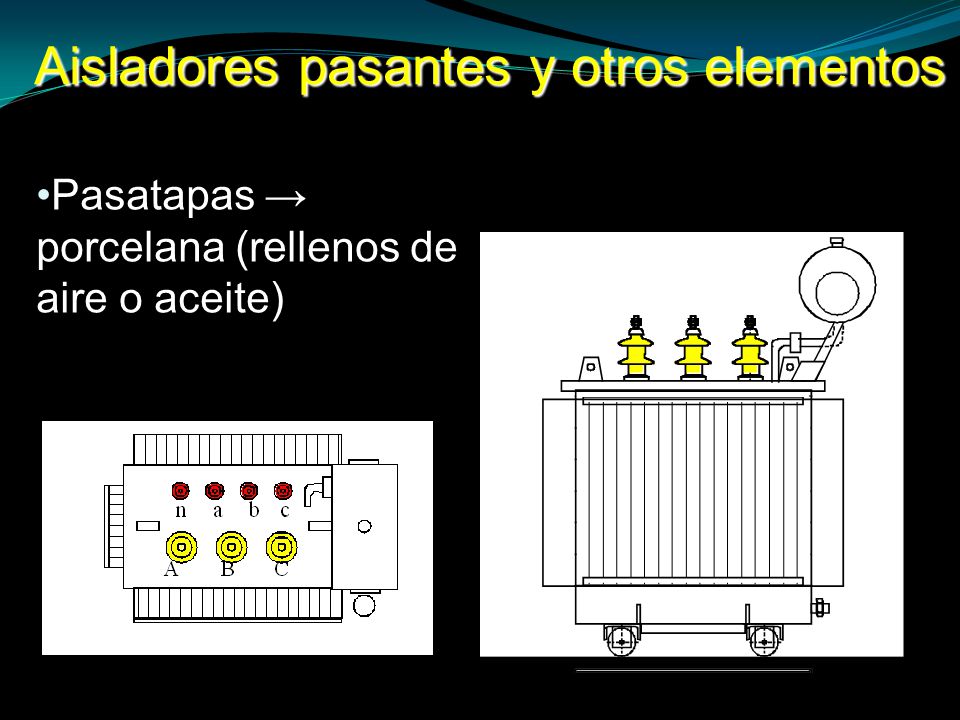 Aisladores pasantes y otros elementos

•Pasatapas → porcelana (rellenos de aire o aceite)

n a b c

A B C